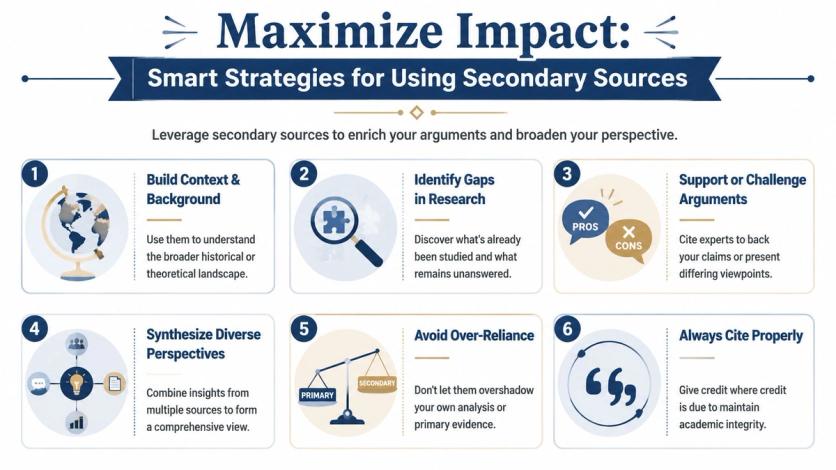 Maximize Impact:

Smart Strategies for Using Secondary Sources

Leverage secondary sources to enrich your arguments and broaden your perspective.

1

Build Context & Background

Use them to understand the broader historical or theoretical landscape.

2

Identify Gaps in Research

Discover what's already been studied and what remains unanswered.

3

PROS

CONS

Support or Challenge Arguments

Cite experts to back your claims or present differing viewpoints.

4

Synthesize Diverse Perspectives

Combine insights from multiple sources to form a comprehensive view.

5

PRIMARY

SECONDARY

Avoid Over-Reliance

Don't let them overshadow your own analysis or primary evidence.

6

Always Cite Properly

Give credit where credit is due to maintain academic integrity.